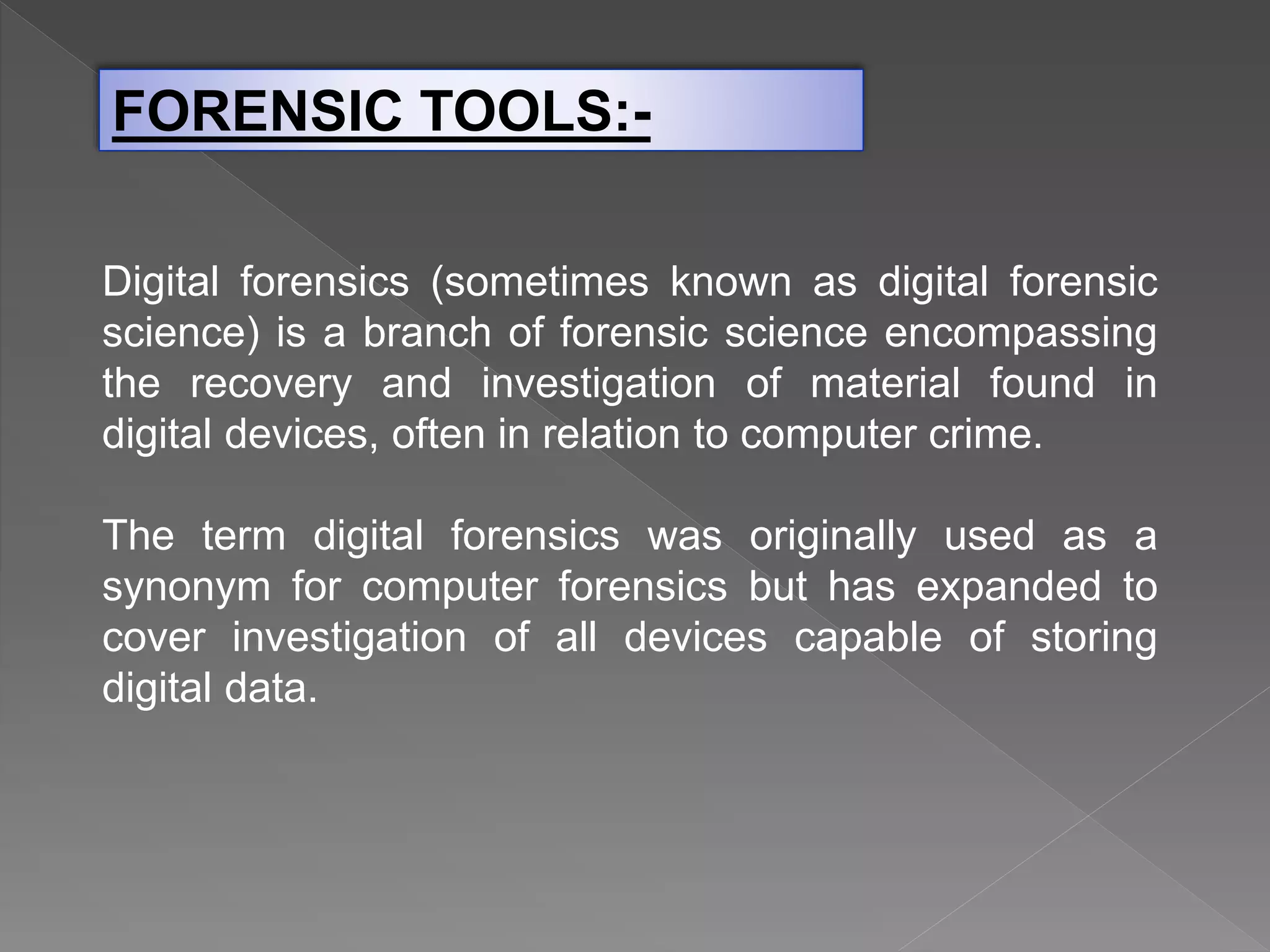 FORENSIC TOOLS:-

Digital forensics (sometimes known as digital forensic science) is a branch of forensic science encompassing the recovery and investigation of material found in digital devices, often in relation to computer crime.

The term digital forensics was originally used as a synonym for computer forensics but has expanded to cover investigation of all devices capable of storing digital data.